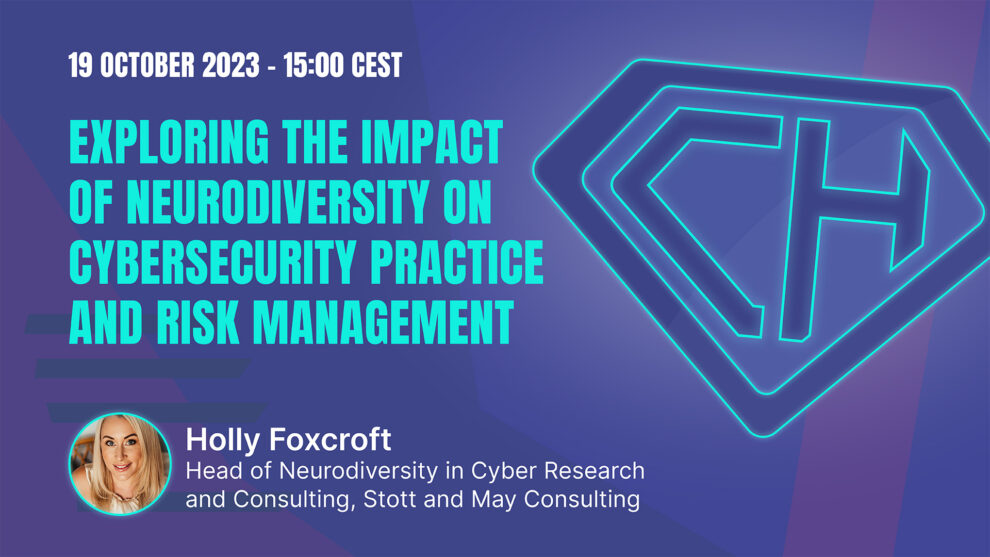 19 OCTOBER 2023 - 15:00 CEST

EXPLORING THE IMPACT OF NEURODIVERSITY ON CYBERSECURITY PRACTICE AND RISK MANAGEMENT

CH

Holly Foxcroft
Head of Neurodiversity in Cyber Research and Consulting, Stott and May Consulting